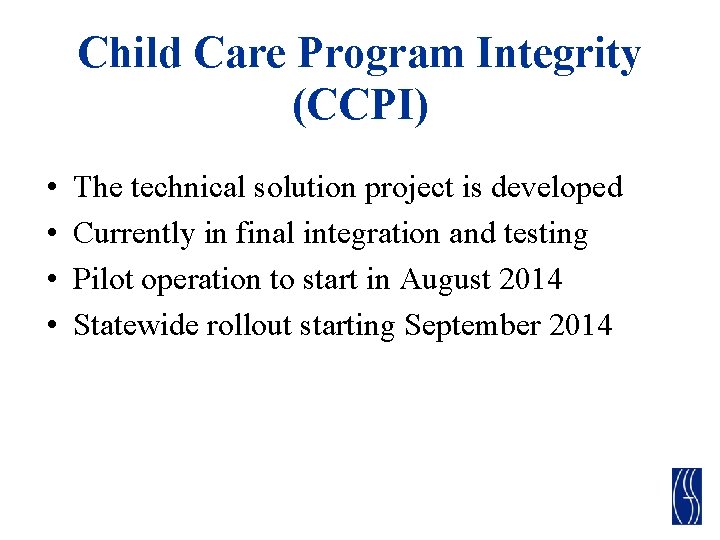 Child Care Program Integrity (CCPI)

• The technical solution project is developed
• Currently in final integration and testing
• Pilot operation to start in August 2014
• Statewide rollout starting September 2014